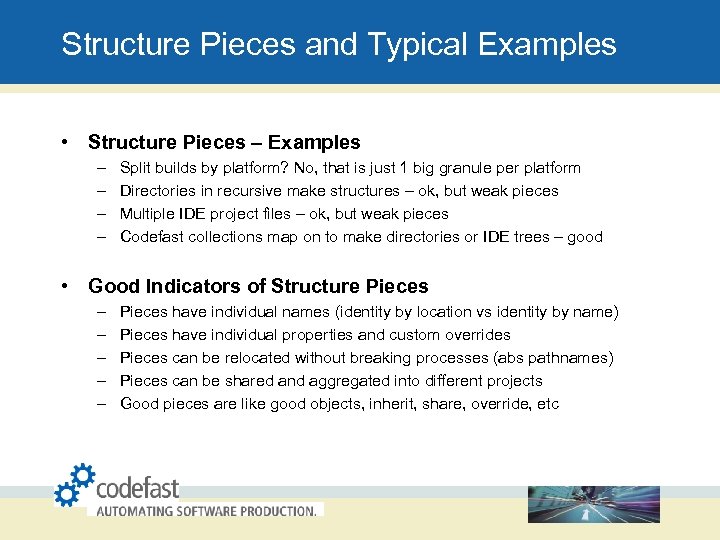 Structure Pieces and Typical Examples

• Structure Pieces – Examples
– Split builds by platform? No, that is just 1 big granule per platform
– Directories in recursive make structures – ok, but weak pieces
– Multiple IDE project files – ok, but weak pieces
– Codefast collections map on to make directories or IDE trees – good

• Good Indicators of Structure Pieces
– Pieces have individual names (identity by location vs identity by name)
– Pieces have individual properties and custom overrides
– Pieces can be relocated without breaking processes (abs pathnames)
– Pieces can be shared and aggregated into different projects
– Good pieces are like good objects, inherit, share, override, etc

codefast
AUTOMATING SOFTWARE PRODUCTION.